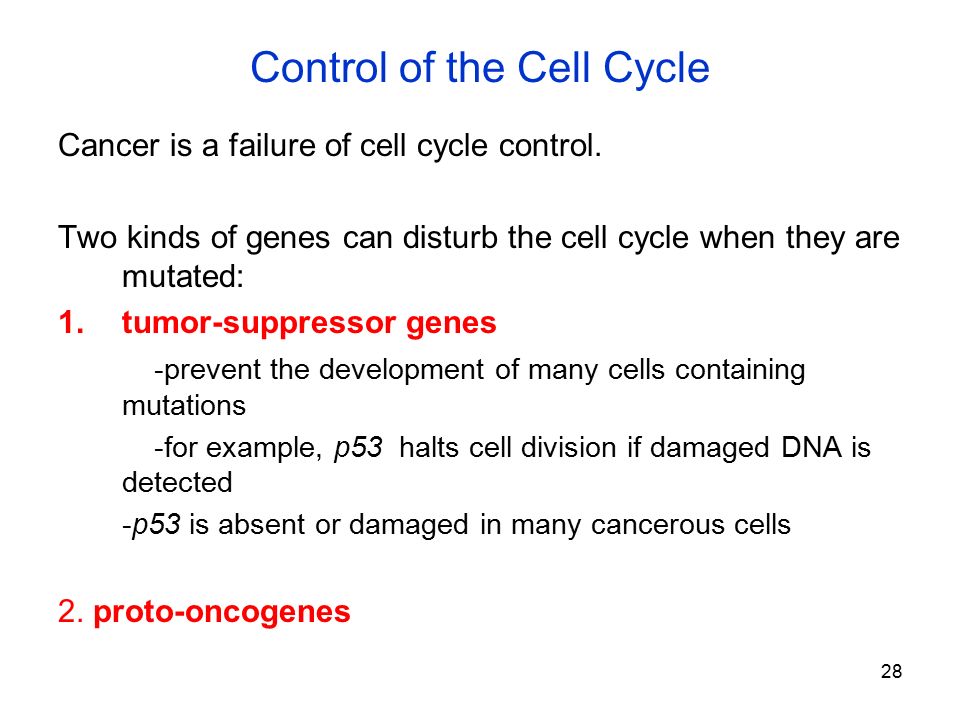 Control of the Cell Cycle

Cancer is a failure of cell cycle control.

Two kinds of genes can disturb the cell cycle when they are mutated:

1. tumor-suppressor genes

-prevent the development of many cells containing mutations

-for example, p53 halts cell division if damaged DNA is detected

-p53 is absent or damaged in many cancerous cells

2. proto-oncogenes

28